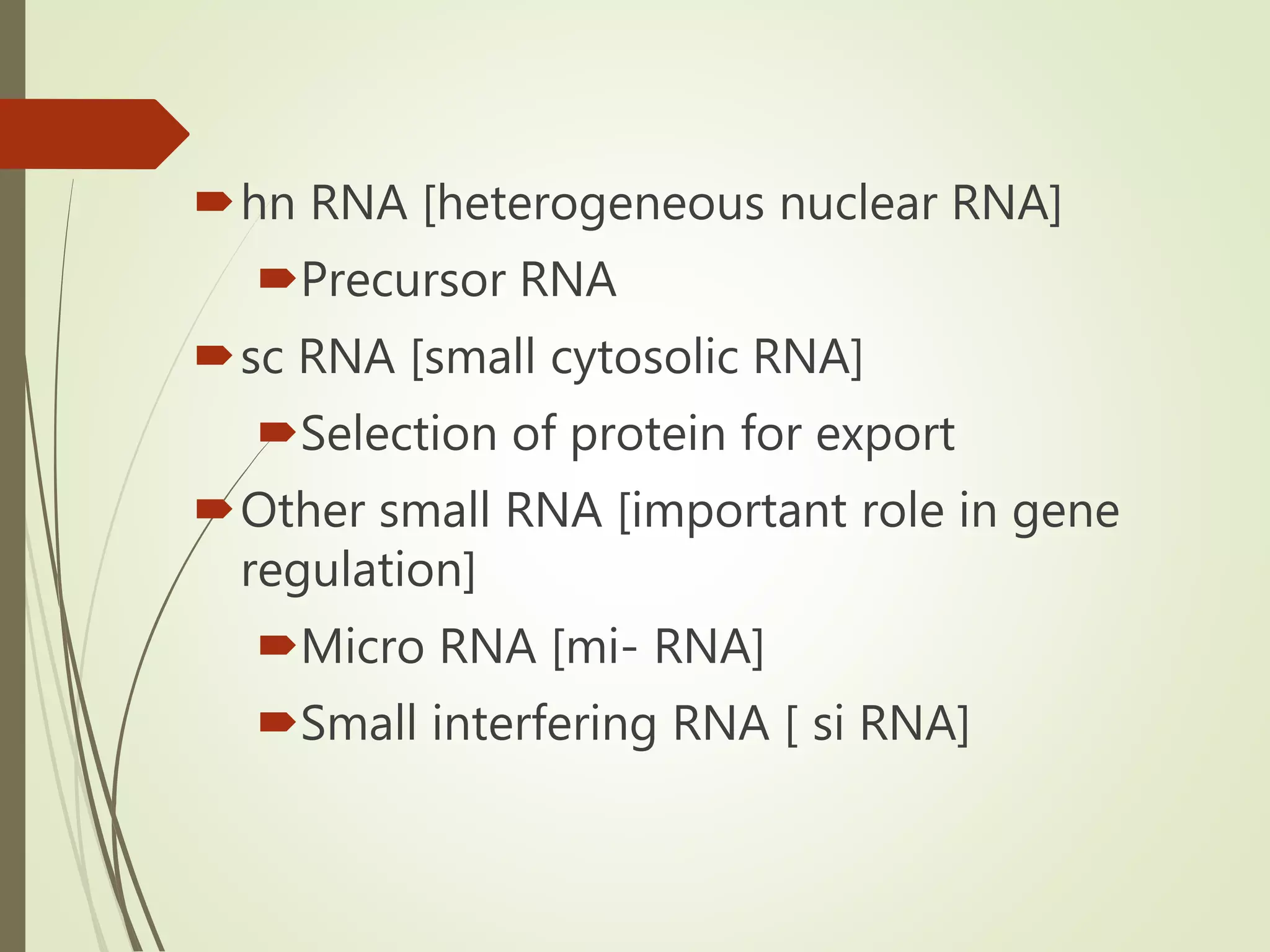 hn RNA [heterogeneous nuclear RNA]

Precursor RNA

sc RNA [small cytosolic RNA]

Selection of protein for export

Other small RNA [important role in gene regulation]

Micro RNA [mi- RNA]

Small interfering RNA [ si RNA]